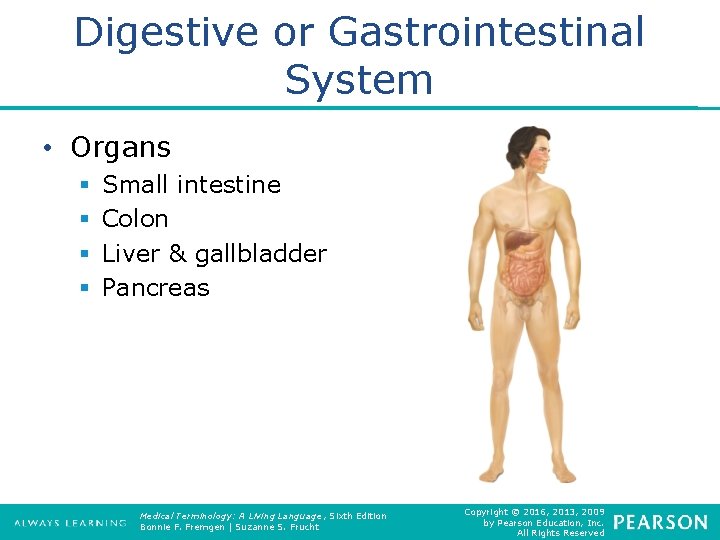 Digestive or Gastrointestinal System

• Organs
▪ Small intestine
▪ Colon
▪ Liver & gallbladder
▪ Pancreas

ALWAYS LEARNING

Medical Terminology: A Living Language, Sixth Edition
Bonnie F. Fremgen | Suzanne S. Frucht

Copyright © 2016, 2013, 2009 by Pearson Education, Inc. All Rights Reserved

PEARSON